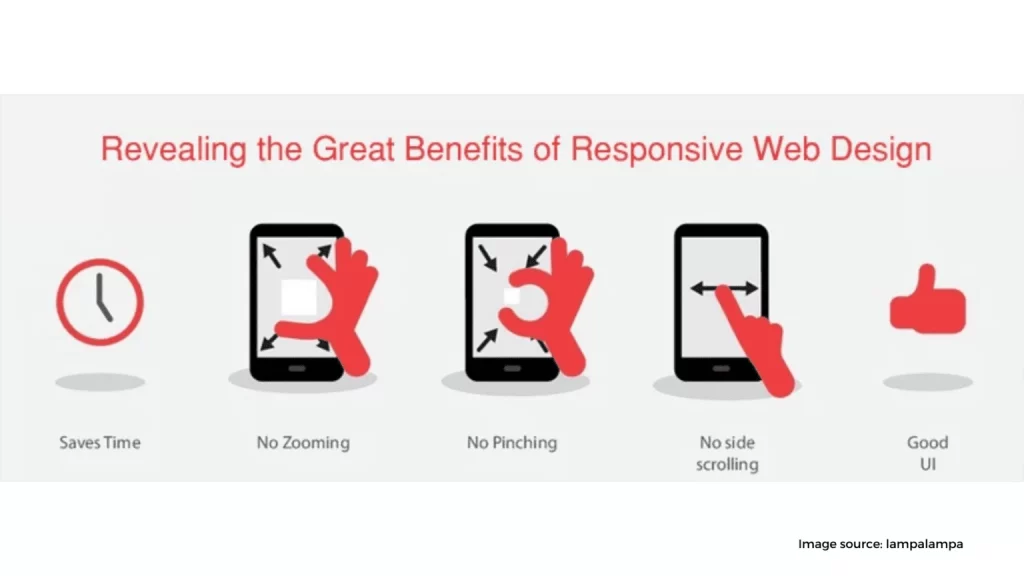 Revealing the Great Benefits of Responsive Web Design

Saves Time

No Zooming

No Pinching

No side scrolling

Good UI

Image source: lampalampa